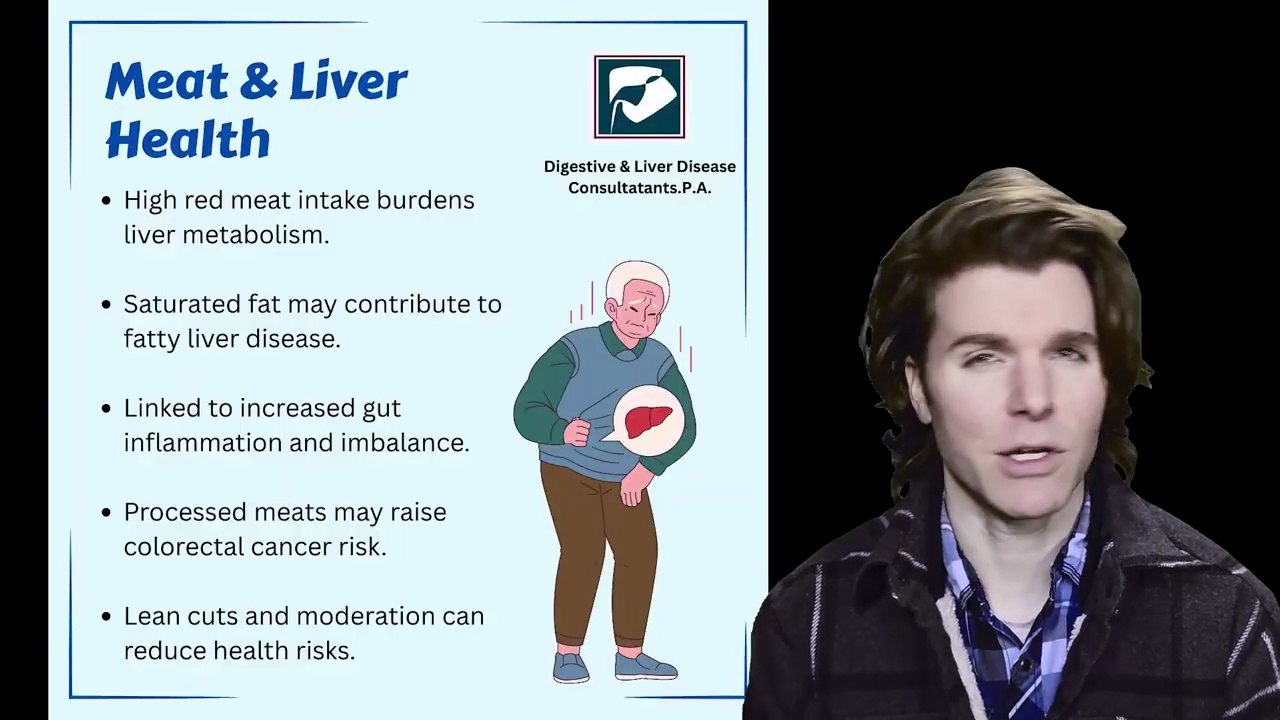 Meat & Liver Health

Digestive & Liver Disease Consultatants.P.A.

• High red meat intake burdens liver metabolism.

• Saturated fat may contribute to fatty liver disease.

• Linked to increased gut inflammation and imbalance.

• Processed meats may raise colorectal cancer risk.

• Lean cuts and moderation can reduce health risks.